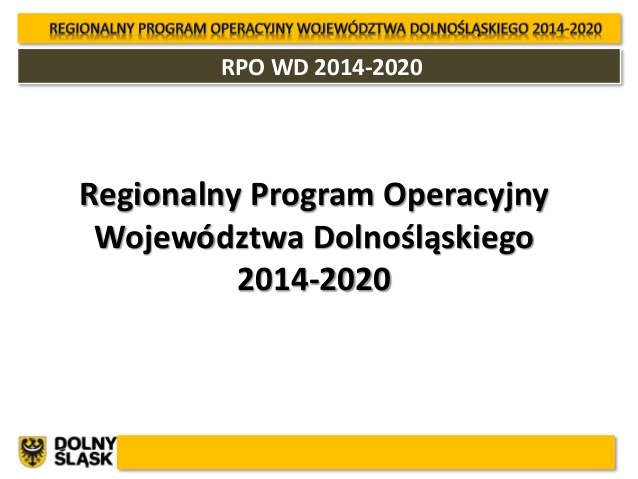 REGIONALNY PROGRAM OPERACYJNY WOJEWÓDZTWA DOLNOŚLĄSKIEGO 2014-2020

RPO WD 2014-2020

Regionalny Program Operacyjny Województwa Dolnośląskiego 2014-2020

DOLNY ŚLĄSK